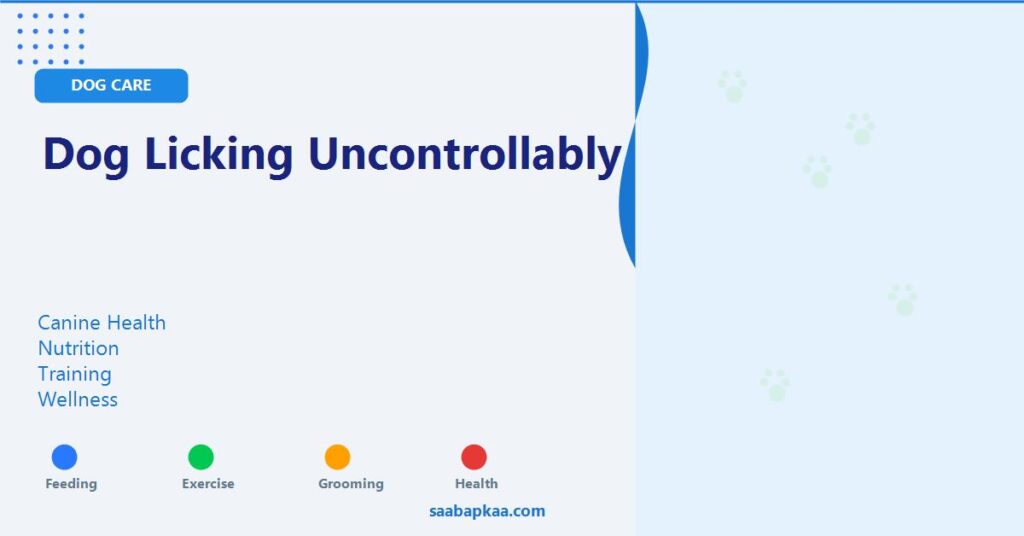 DOG CARE

Dog Licking Uncontrollably

Canine Health
Nutrition
Training
Wellness

Feeding Exercise Grooming Health

saabapkaa.com